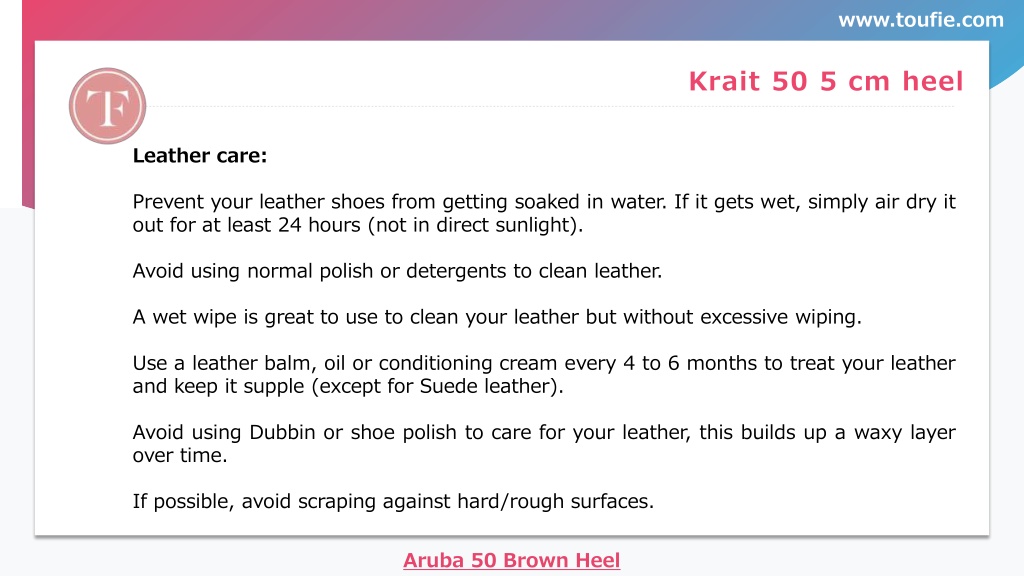 www.toufie.com

TF

Krait 50 5 cm heel

Leather care:

Prevent your leather shoes from getting soaked in water. If it gets wet, simply air dry it out for at least 24 hours (not in direct sunlight).

Avoid using normal polish or detergents to clean leather.

A wet wipe is great to use to clean your leather but without excessive wiping.

Use a leather balm, oil or conditioning cream every 4 to 6 months to treat your leather and keep it supple (except for Suede leather).

Avoid using Dubbin or shoe polish to care for your leather, this builds up a waxy layer over time.

If possible, avoid scraping against hard/rough surfaces.

Aruba 50 Brown Heel